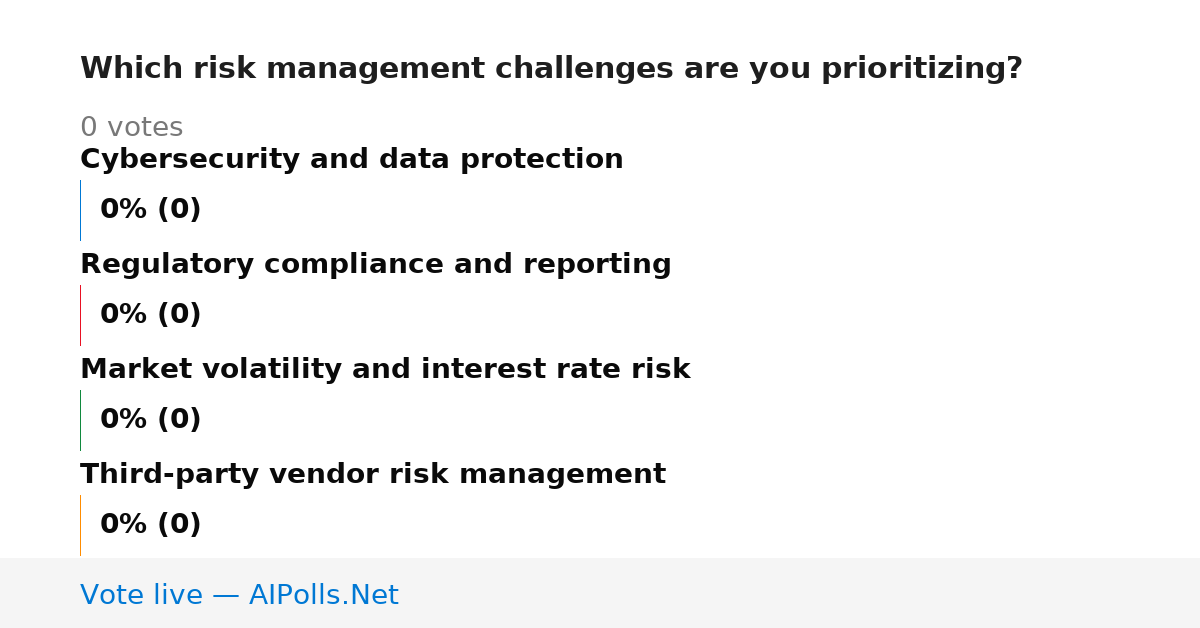 Which risk management challenges are you prioritizing?

0 votes

Cybersecurity and data protection

0% (0)

Regulatory compliance and reporting

0% (0)

Market volatility and interest rate risk

0% (0)

Third-party vendor risk management

0% (0)

Vote live — AIPolls.Net